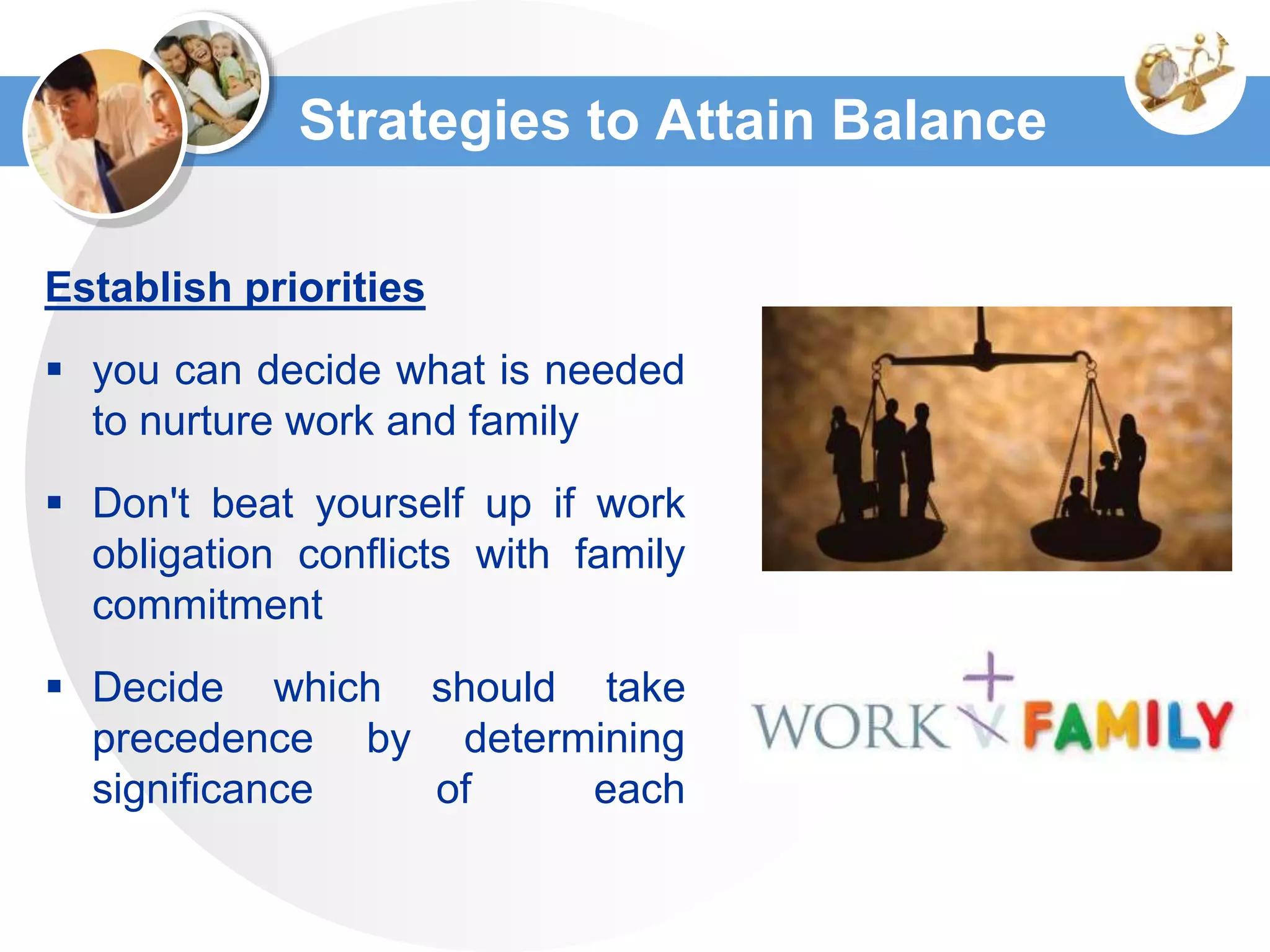 Strategies to Attain Balance

Establish priorities

▪ you can decide what is needed to nurture work and family

▪ Don't beat yourself up if work obligation conflicts with family commitment

▪ Decide which should take precedence by determining significance of each

WORK + FAMILY